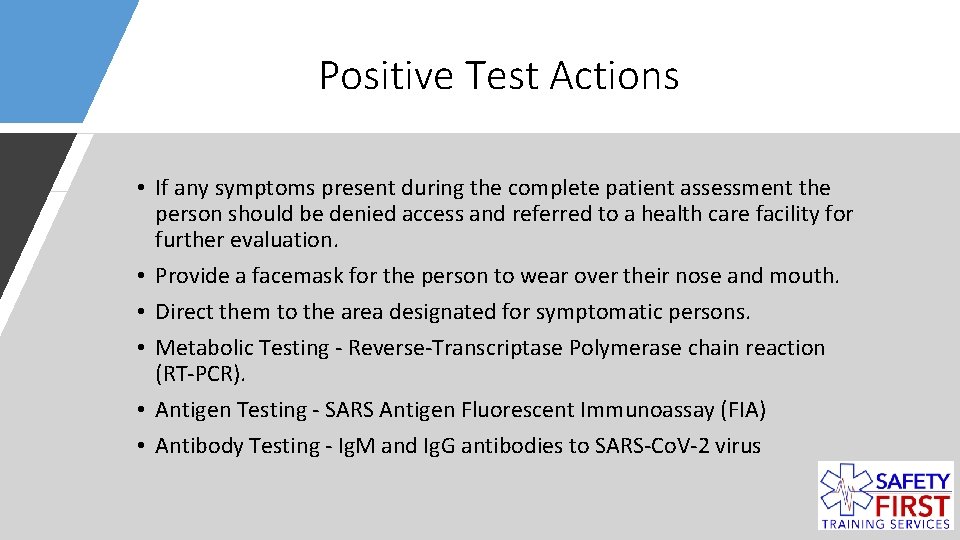 Positive Test Actions

• If any symptoms present during the complete patient assessment the person should be denied access and referred to a health care facility for further evaluation.

• Provide a facemask for the person to wear over their nose and mouth.

• Direct them to the area designated for symptomatic persons.

• Metabolic Testing - Reverse-Transcriptase Polymerase chain reaction (RT-PCR).

• Antigen Testing - SARS Antigen Fluorescent Immunoassay (FIA)

• Antibody Testing - IgM and IgG antibodies to SARS-CoV-2 virus

SAFETY FIRST TRAINING SERVICES